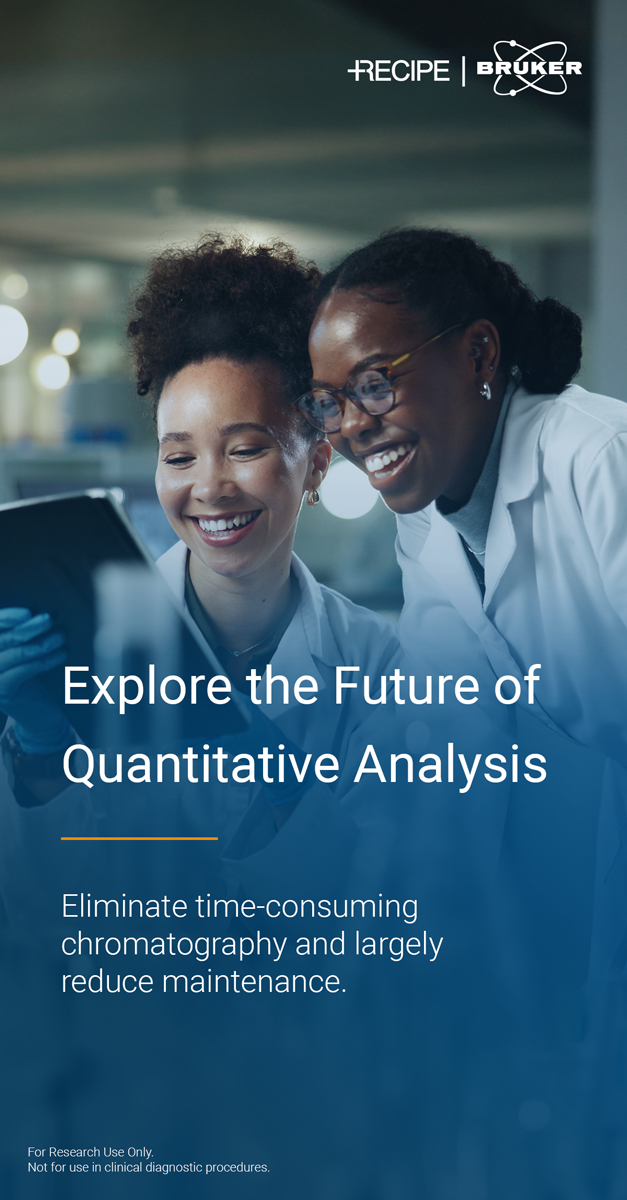 RECIPE | BRUKER

Explore the Future of Quantitative Analysis

Eliminate time-consuming chromatography and largely reduce maintenance.

For Research Use Only.
Not for use in clinical diagnostic procedures.